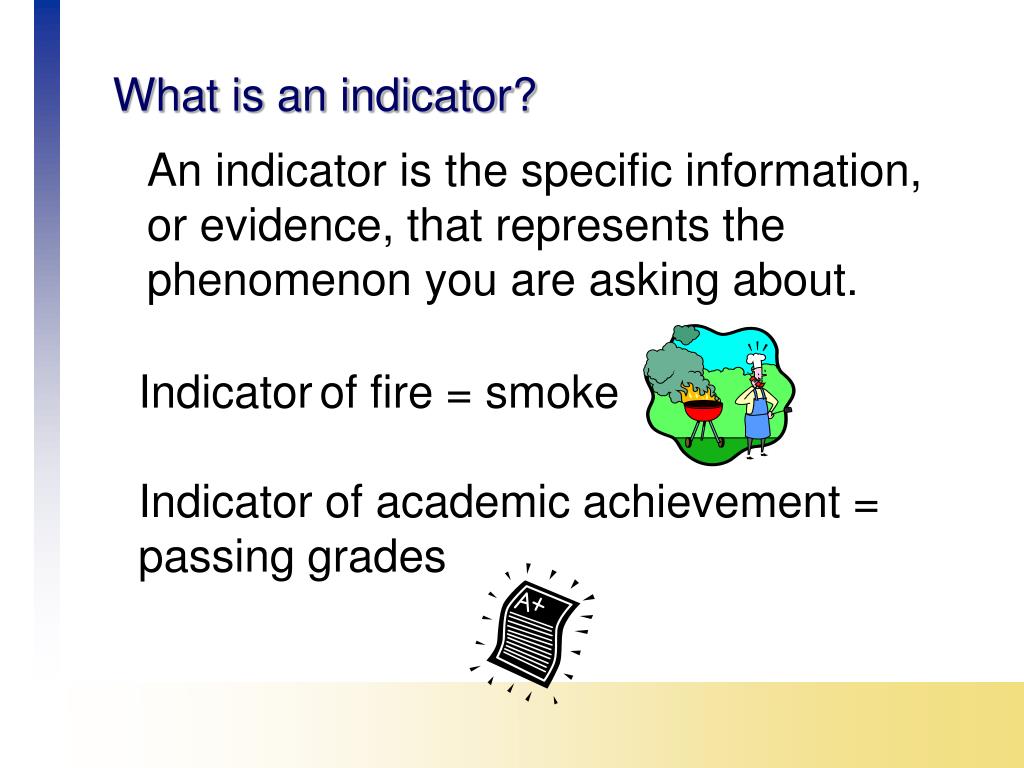 What is an indicator?

An indicator is the specific information, or evidence, that represents the phenomenon you are asking about.

Indicator of fire = smoke

Indicator of academic achievement = passing grades

A+